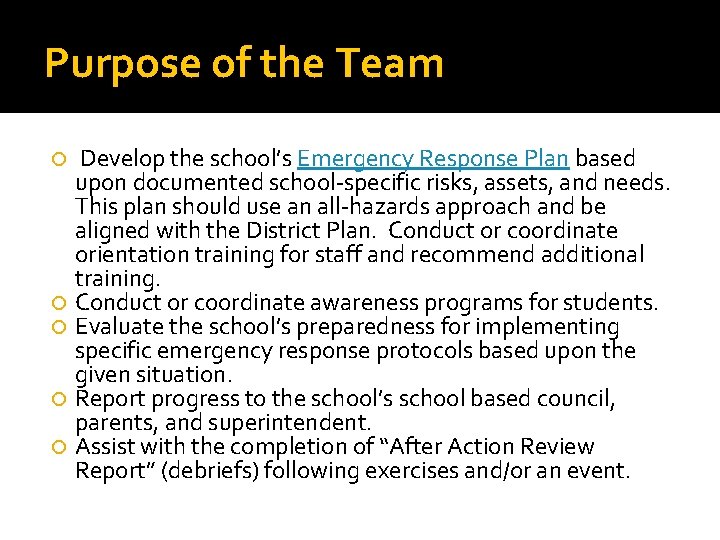 Purpose of the Team

Develop the school's Emergency Response Plan based upon documented school-specific risks, assets, and needs. This plan should use an all-hazards approach and be aligned with the District Plan. Conduct or coordinate orientation training for staff and recommend additional training.

Conduct or coordinate awareness programs for students.

Evaluate the school's preparedness for implementing specific emergency response protocols based upon the given situation.

Report progress to the school's school based council, parents, and superintendent.

Assist with the completion of "After Action Review Report" (debriefs) following exercises and/or an event.